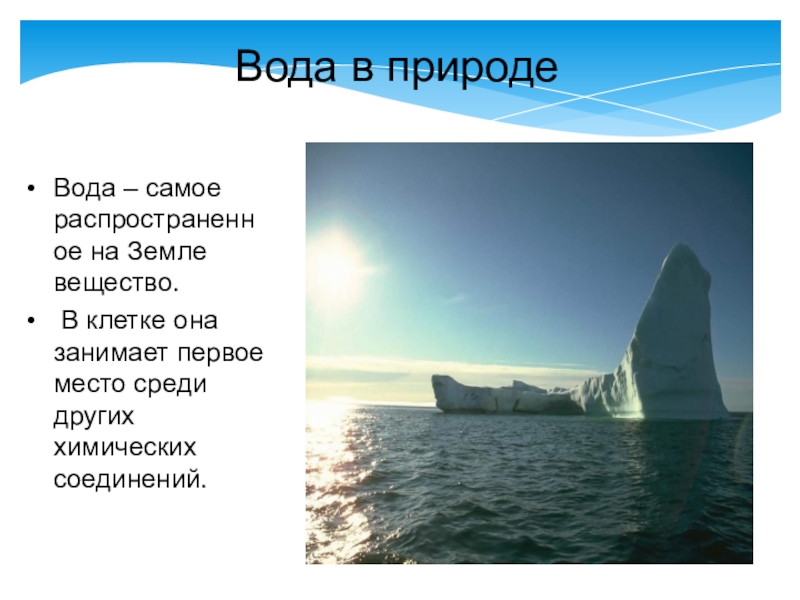 Вода в природе

• Вода – самое распространенное на Земле вещество.

• В клетке она занимает первое место среди других химических соединений.